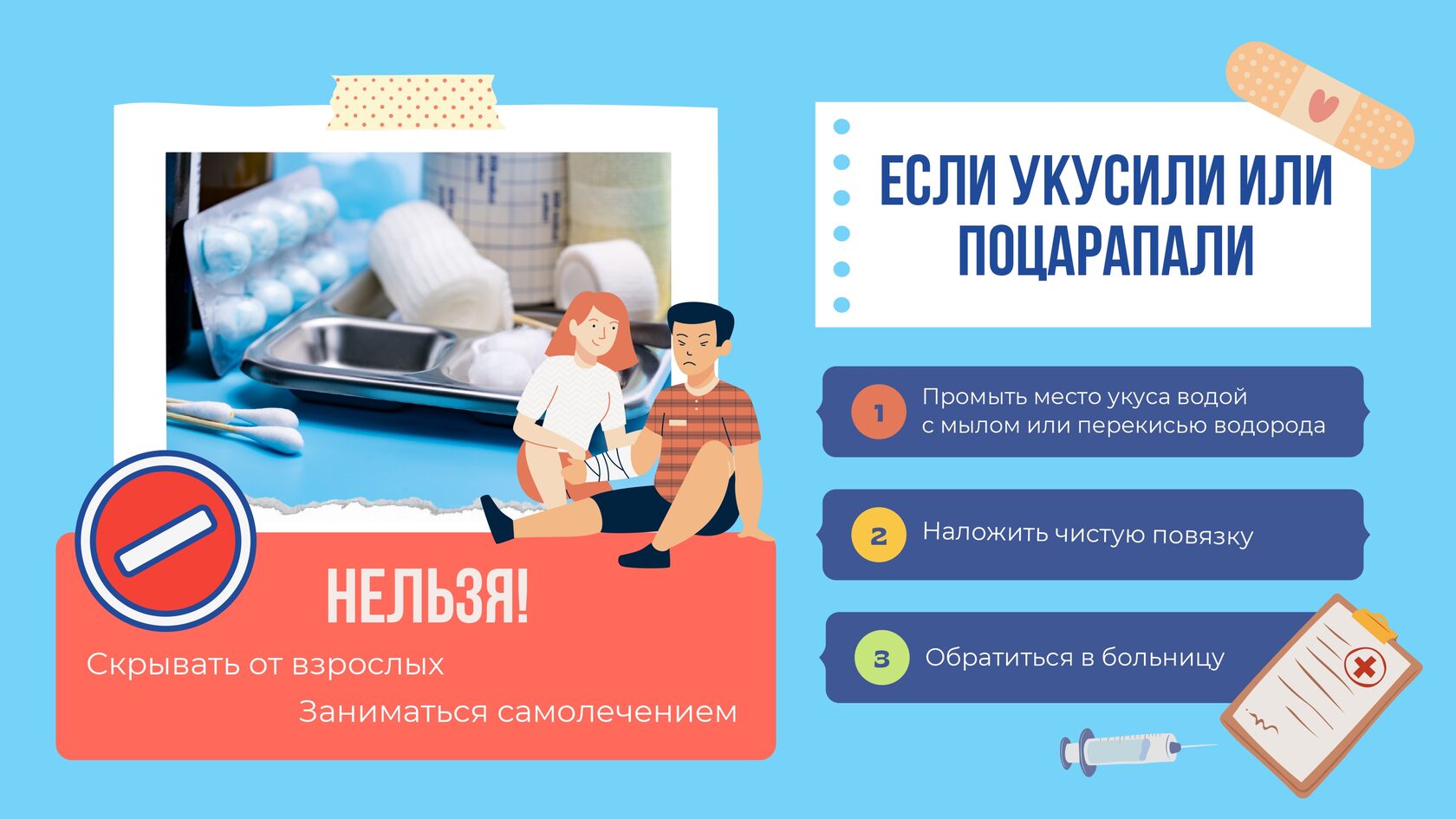 ЕСЛИ УКУСИЛИ ИЛИ ПОЦАРАПАЛИ

1 Промыть место укуса водой с мылом или перекисью водорода

2 Наложить чистую повязку

3 Обратиться в больницу

НЕЛЬЗЯ!

Скрывать от взрослых

Заниматься самолечением